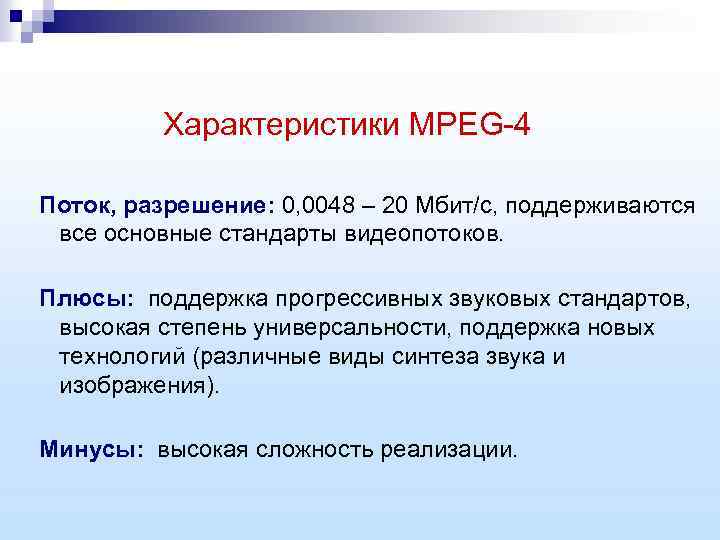 Характеристики MPEG-4

Поток, разрешение: 0,0048 – 20 Мбит/с, поддерживаются все основные стандарты видеопотоков.

Плюсы: поддержка прогрессивных звуковых стандартов, высокая степень универсальности, поддержка новых технологий (различные виды синтеза звука и изображения).

Минусы: высокая сложность реализации.